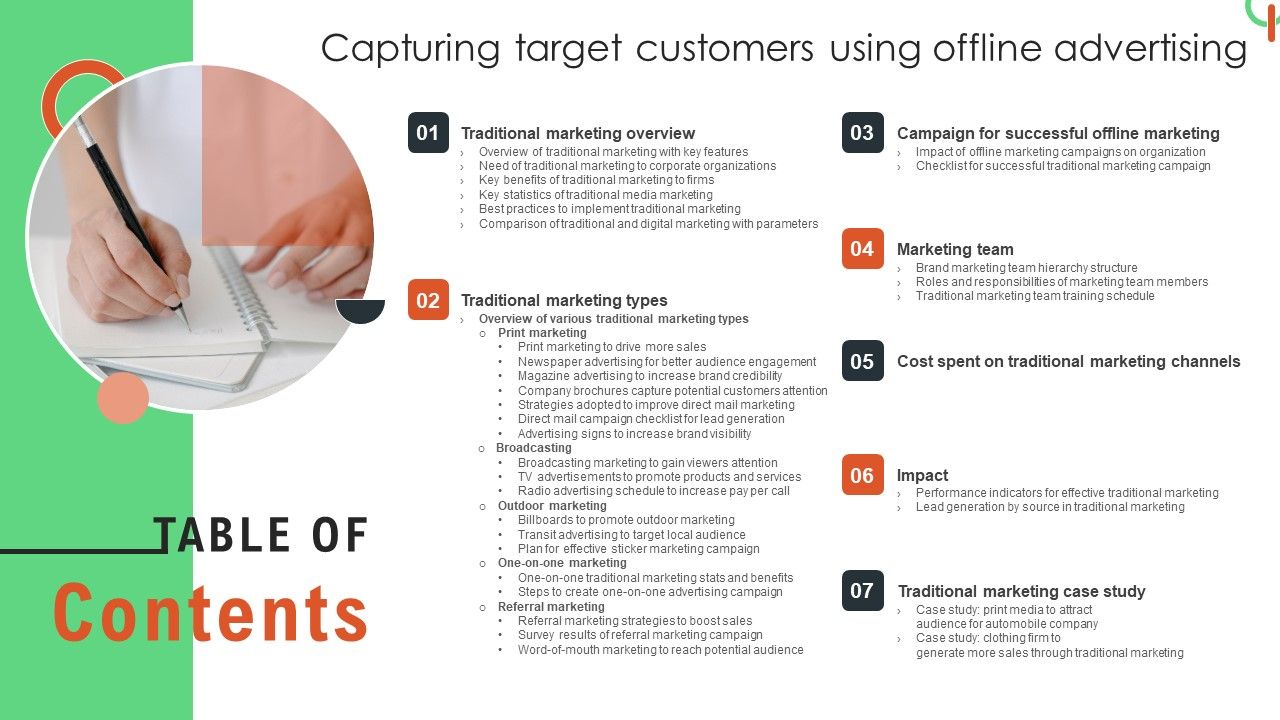 Capturing target customers using offline advertising

TABLE OF
Contents

01 Traditional marketing overview
› Overview of traditional marketing with key features
› Need of traditional marketing to corporate organizations
› Key benefits of traditional marketing to firms
› Key statistics of traditional media marketing
› Best practices to implement traditional marketing
› Comparison of traditional and digital marketing with parameters

02 Traditional marketing types
› Overview of various traditional marketing types
○ Print marketing
• Print marketing to drive more sales
• Newspaper advertising for better audience engagement
• Magazine advertising to increase brand credibility
• Company brochures capture potential customers attention
• Strategies adopted to improve direct mail marketing
• Direct mail campaign checklist for lead generation
• Advertising signs to increase brand visibility
○ Broadcasting
• Broadcasting marketing to gain viewers attention
• TV advertisements to promote products and services
• Radio advertising schedule to increase pay per call
○ Outdoor marketing
• Billboards to promote outdoor marketing
• Transit advertising to target local audience
• Plan for effective sticker marketing campaign
○ One-on-one marketing
• One-on-one traditional marketing stats and benefits
• Steps to create one-on-one advertising campaign
○ Referral marketing
• Referral marketing strategies to boost sales
• Survey results of referral marketing campaign
• Word-of-mouth marketing to reach potential audience

03 Campaign for successful offline marketing
› Impact of offline marketing campaigns on organization
› Checklist for successful traditional marketing campaign

04 Marketing team
› Brand marketing team hierarchy structure
› Roles and responsibilities of marketing team members
› Traditional marketing team training schedule

05 Cost spent on traditional marketing channels

06 Impact
› Performance indicators for effective traditional marketing
› Lead generation by source in traditional marketing

07 Traditional marketing case study
› Case study: print media to attract audience for automobile company
› Case study: clothing firm to generate more sales through traditional marketing